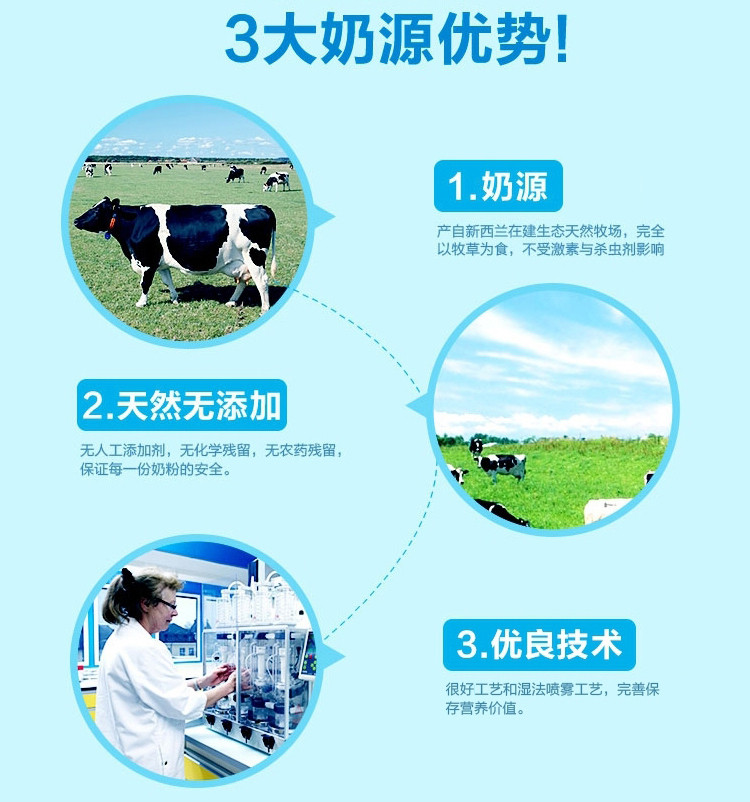 3大奶源优势!

1.奶源

产自新西兰在建生态天然牧场，完全以牧草为食，不受激素与杀虫剂影响

2.天然无添加

无人工添加剂，无化学残留，无农药残留，保证每一份奶粉的安全。

3.优良技术

很好工艺和湿法喷雾工艺，完善保存营养价值。